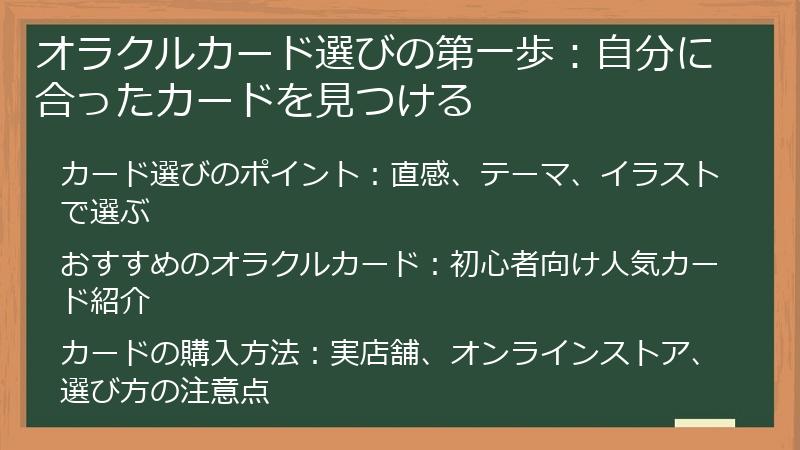 オラクルカード選びの第一歩：自分に合ったカードを見つける

カード選びのポイント：直感、テーマ、イラストで選ぶ

おすすめのオラクルカード：初心者向け人気カード紹介

カードの購入方法：実店舗、オンラインストア、選び方の注意点